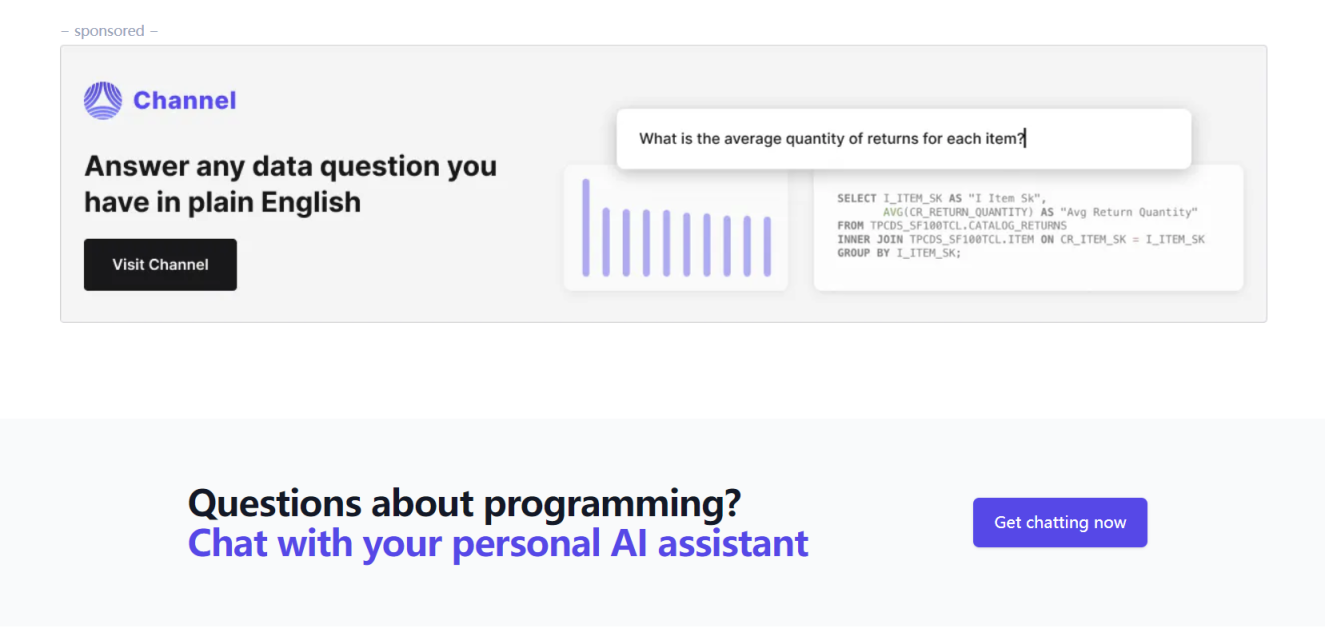 – sponsored –

Channel

Answer any data question you have in plain English

Visit Channel

What is the average quantity of returns for each item?

SELECT I_ITEM_SK AS "I Item Sk",
AVG(CR_RETURN_QUANTITY) AS "Avg Return Quantity"
FROM TPCDS_SF100TCL.CATALOG_RETURNS
INNER JOIN TPCDS_SF100TCL.ITEM ON CR_ITEM_SK = I_ITEM_SK
GROUP BY I_ITEM_SK;

Questions about programming?
Chat with your personal AI assistant

Get chatting now